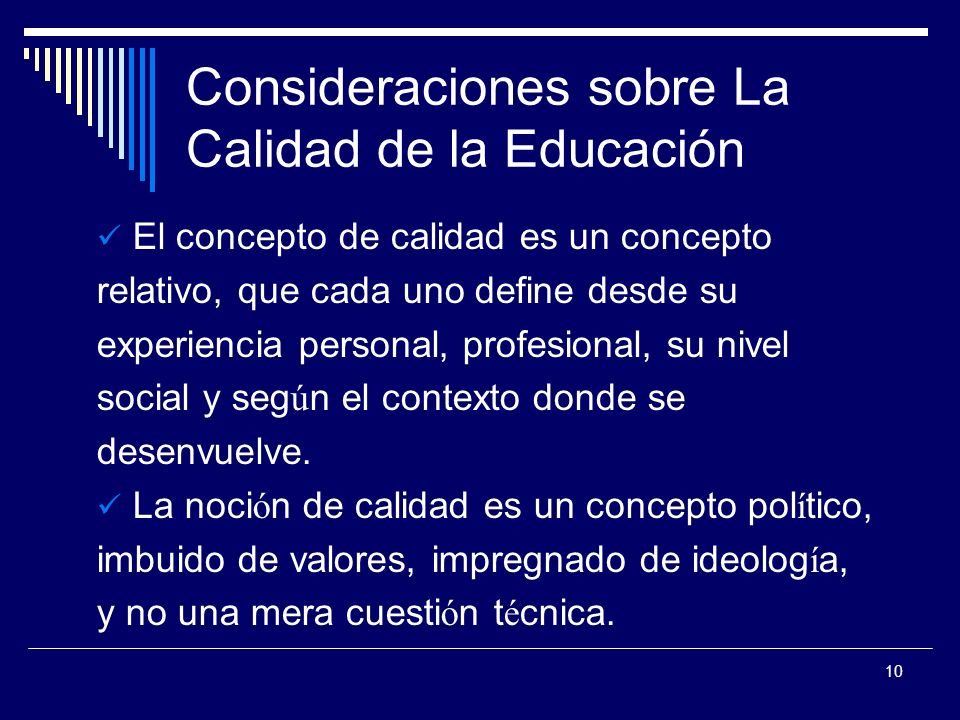 Consideraciones sobre La Calidad de la Educación

✓ El concepto de calidad es un concepto relativo, que cada uno define desde su experiencia personal, profesional, su nivel social y según el contexto donde se desenvuelve.

✓ La noción de calidad es un concepto político, imbuido de valores, impregnado de ideología, y no una mera cuestión técnica.

10